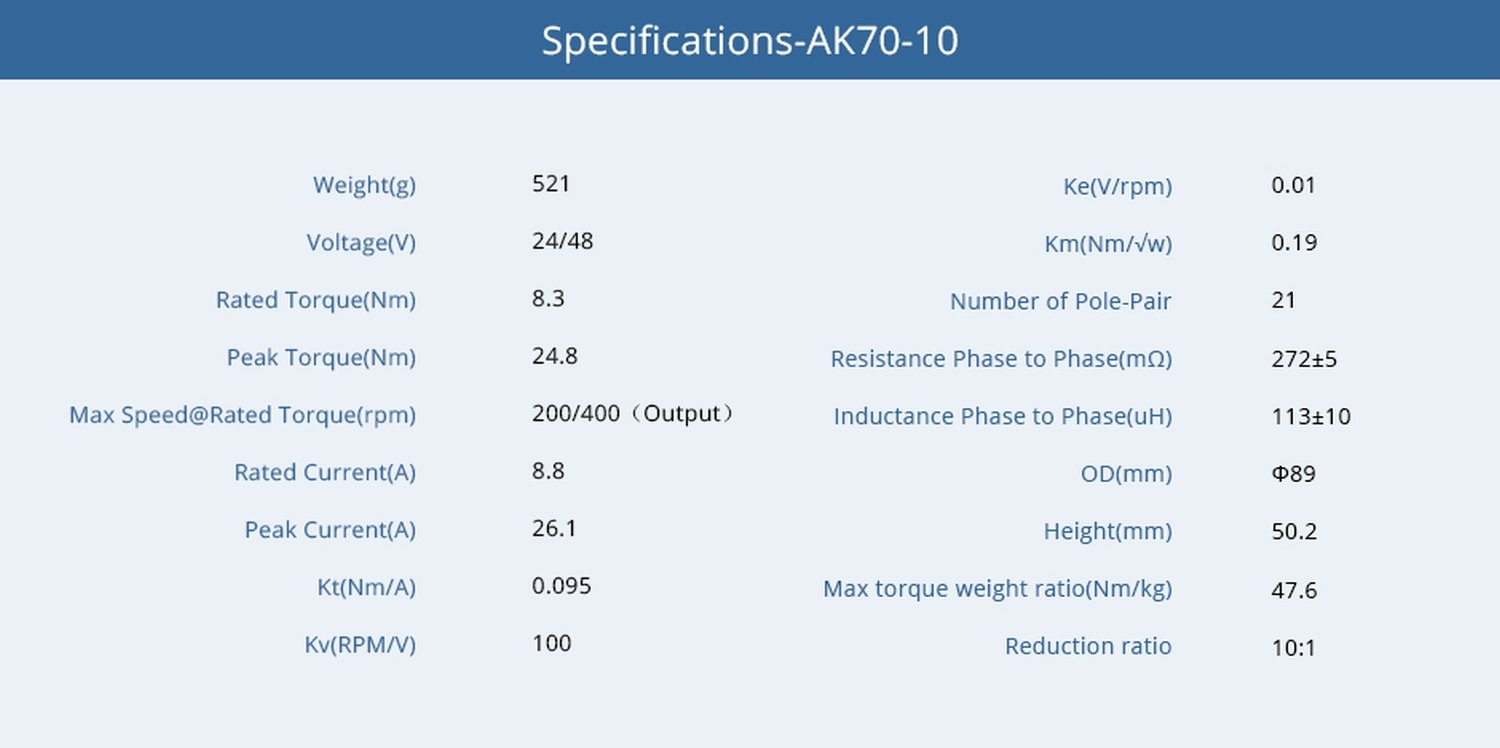 Specifications-AK70-10

| | |
|---|---|
| Weight(g) | 521 |
| Voltage(V) | 24/48 |
| Rated Torque(Nm) | 8.3 |
| Peak Torque(Nm) | 24.8 |
| Max Speed@Rated Torque(rpm) | 200/400（Output） |
| Rated Current(A) | 8.8 |
| Peak Current(A) | 26.1 |
| Kt(Nm/A) | 0.095 |
| Kv(RPM/V) | 100 |

| | |
|---|---|
| Ke(V/rpm) | 0.01 |
| Km(Nm/√w) | 0.19 |
| Number of Pole-Pair | 21 |
| Resistance Phase to Phase(mΩ) | 272±5 |
| Inductance Phase to Phase(uH) | 113±10 |
| OD(mm) | Φ89 |
| Height(mm) | 50.2 |
| Max torque weight ratio(Nm/kg) | 47.6 |
| Reduction ratio | 10:1 |